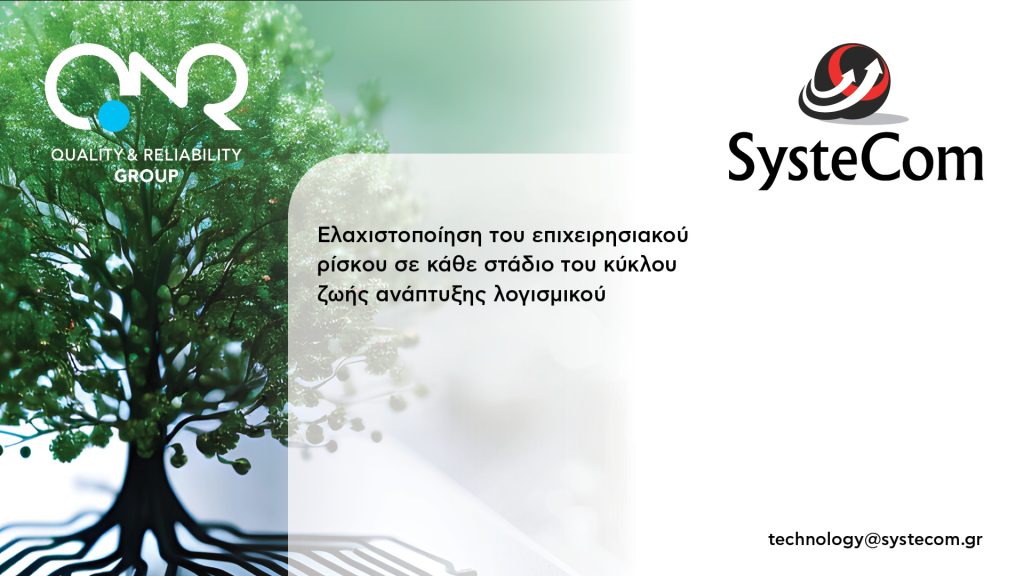 QNR
QUALITY & RELIABILITY
GROUP

SysteCom

Ελαχιστοποίηση του επιχειρησιακού ρίσκου σε κάθε στάδιο του κύκλου ζωής ανάπτυξης λογισμικού

technology@systecom.gr